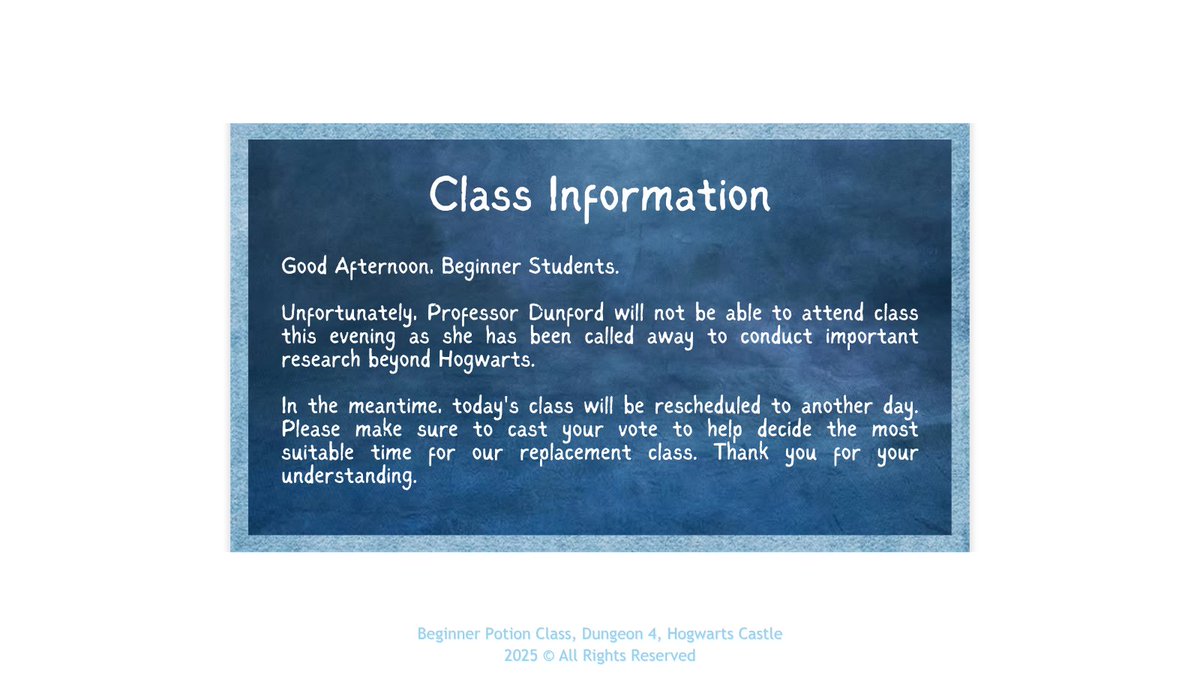 Class Information

Good Afternoon, Beginner Students.

Unfortunately, Professor Dunford will not be able to attend class this evening as she has been called away to conduct important research beyond Hogwarts.

In the meantime, today's class will be rescheduled to another day. Please make sure to cast your vote to help decide the most suitable time for our replacement class. Thank you for your understanding.

Beginner Potion Class, Dungeon 4, Hogwarts Castle
2025 © All Rights Reserved